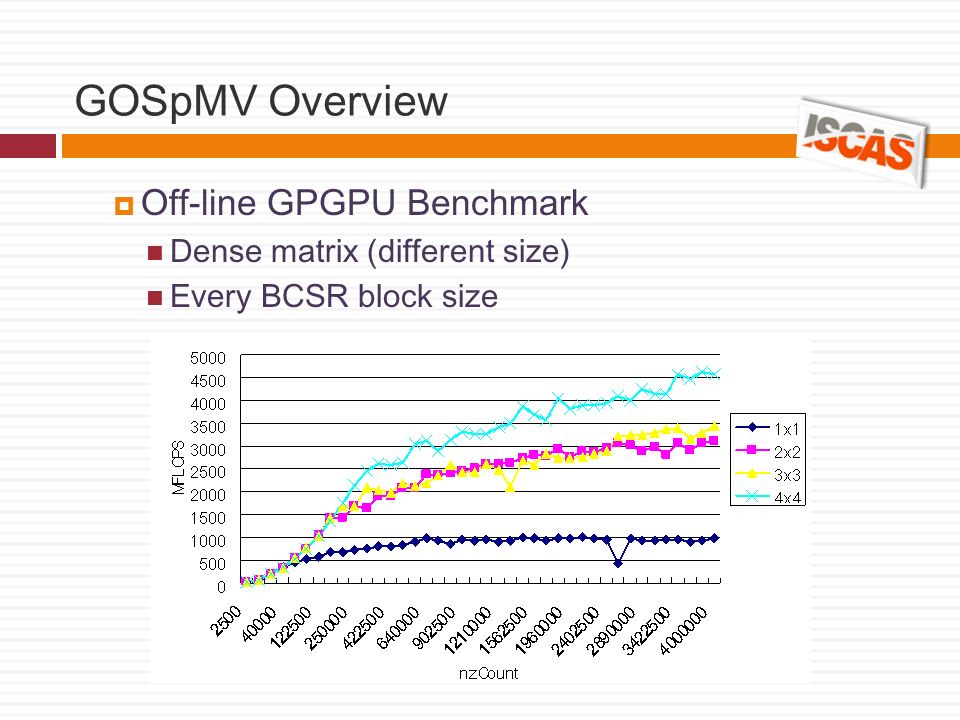 GOSpMV Overview

ISCAS

Off-line GPGPU Benchmark

Dense matrix (different size)

Every BCSR block size

5000
4500
4000
3500
3000
2500
2000
1500
1000
500
0

MFLOPS

2500
40000
122500
250000
422500
640000
902500
1210000
1562500
1960000
2402500
2890000
3422500
4000000

nzCount

1x1
2x2
3x3
4x4